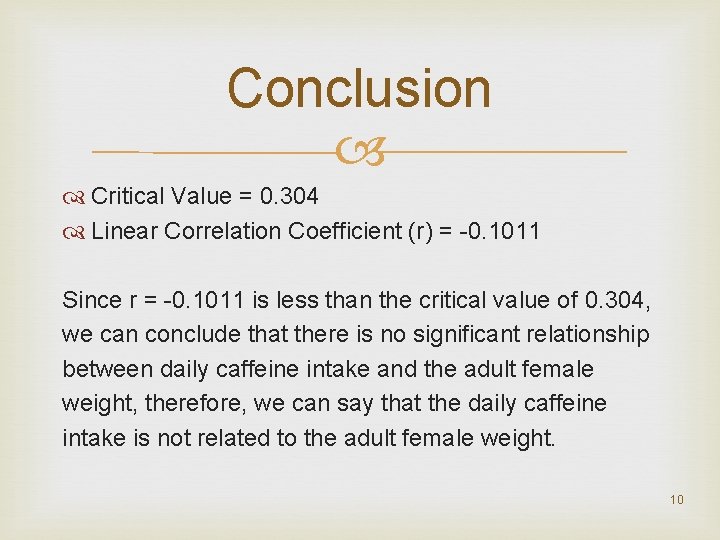 Conclusion

Critical Value = 0.304
Linear Correlation Coefficient (r) = -0.1011

Since r = -0.1011 is less than the critical value of 0.304, we can conclude that there is no significant relationship between daily caffeine intake and the adult female weight, therefore, we can say that the daily caffeine intake is not related to the adult female weight.

10